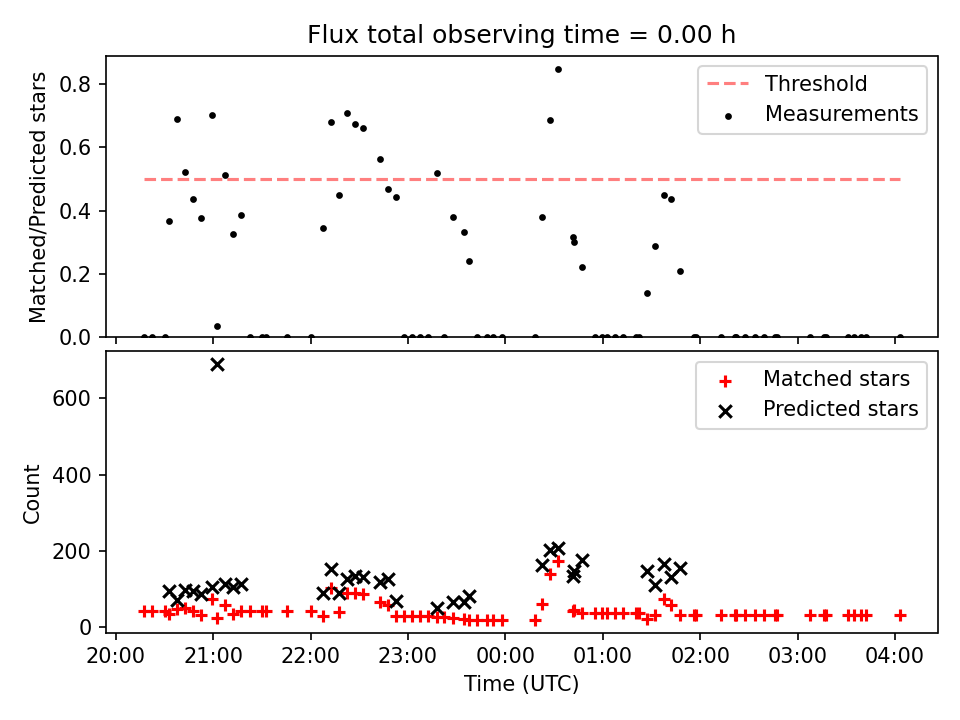 Flux total observing time = 0.00 h

Matched/Predicted stars

0.8
0.6
0.4
0.2
0.0

Threshold
Measurements

Count

600
400
200
0

Matched stars
Predicted stars

20:00 21:00 22:00 23:00 00:00 01:00 02:00 03:00 04:00

Time (UTC)